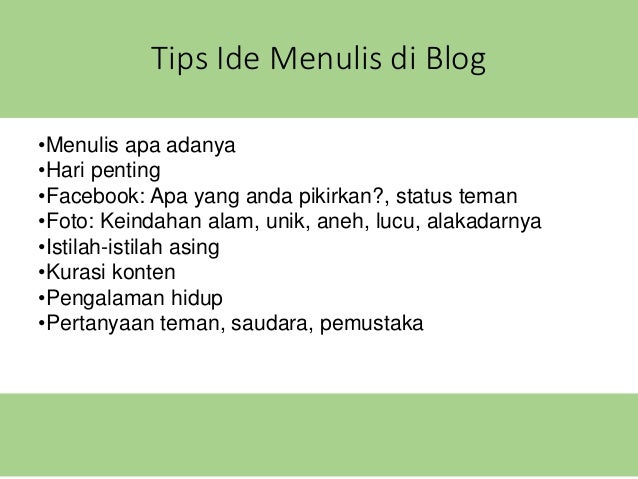 Tips Ide Menulis di Blog

•Menulis apa adanya
•Hari penting
•Facebook: Apa yang anda pikirkan?, status teman
•Foto: Keindahan alam, unik, aneh, lucu, alakadarnya
•Istilah-istilah asing
•Kurasi konten
•Pengalaman hidup
•Pertanyaan teman, saudara, pemustaka